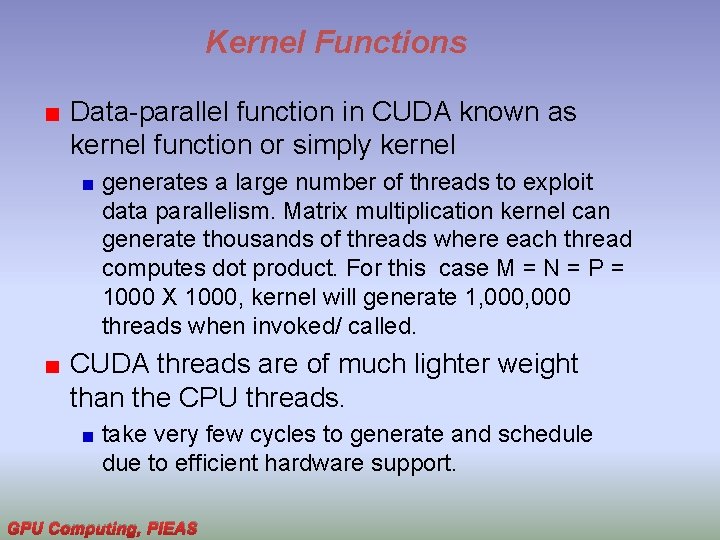 Kernel Functions

Data-parallel function in CUDA known as kernel function or simply kernel

generates a large number of threads to exploit data parallelism. Matrix multiplication kernel can generate thousands of threads where each thread computes dot product. For this  case M = N = P = 1000 X 1000, kernel will generate 1,000,000 threads when invoked/ called.

CUDA threads are of much lighter weight than the CPU threads.

take very few cycles to generate and schedule due to efficient hardware support.

GPU Computing, PIEAS